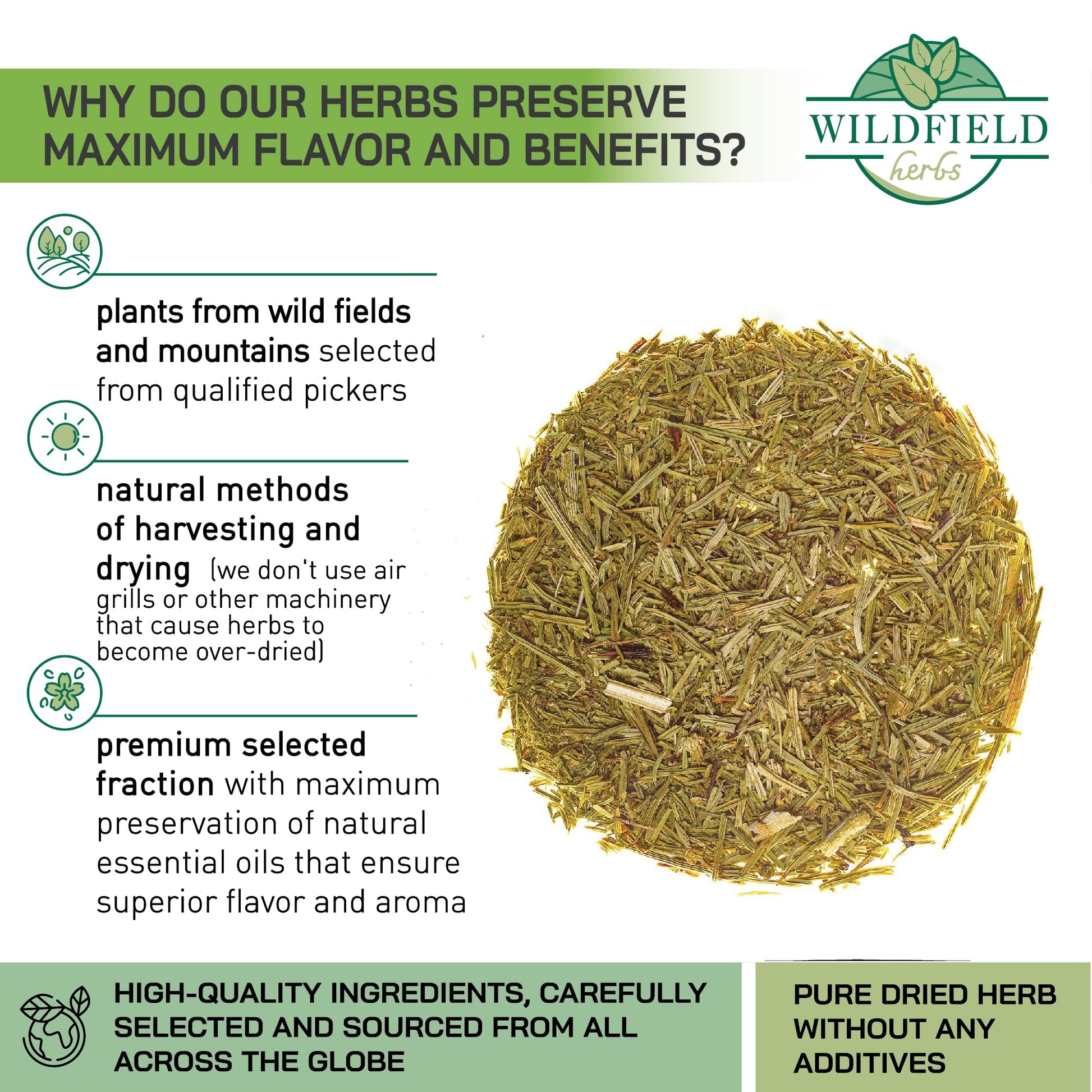 WHY DO OUR HERBS PRESERVE MAXIMUM FLAVOR AND BENEFITS?

WILDFIELD
herbs

plants from wild fields and mountains selected from qualified pickers

natural methods of harvesting and drying (we don't use air grills or other machinery that cause herbs to become over-dried)

premium selected fraction with maximum preservation of natural essential oils that ensure superior flavor and aroma

HIGH-QUALITY INGREDIENTS, CAREFULLY SELECTED AND SOURCED FROM ALL ACROSS THE GLOBE

PURE DRIED HERB WITHOUT ANY ADDITIVES